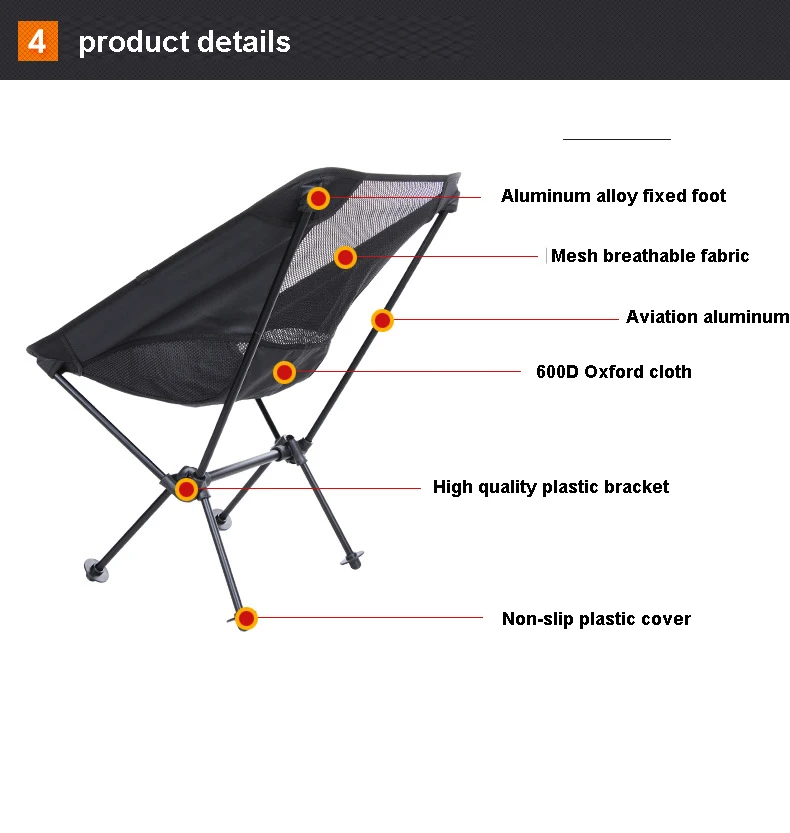 4 product details

Aluminum alloy fixed foot

Mesh breathable fabric

Aviation aluminum

600D Oxford cloth

High quality plastic bracket

Non-slip plastic cover